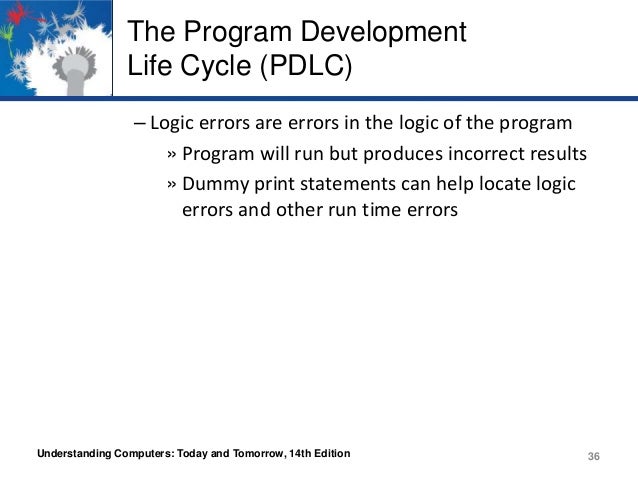 The Program Development Life Cycle (PDLC)

– Logic errors are errors in the logic of the program

» Program will run but produces incorrect results

» Dummy print statements can help locate logic errors and other run time errors

Understanding Computers: Today and Tomorrow, 14th Edition

36